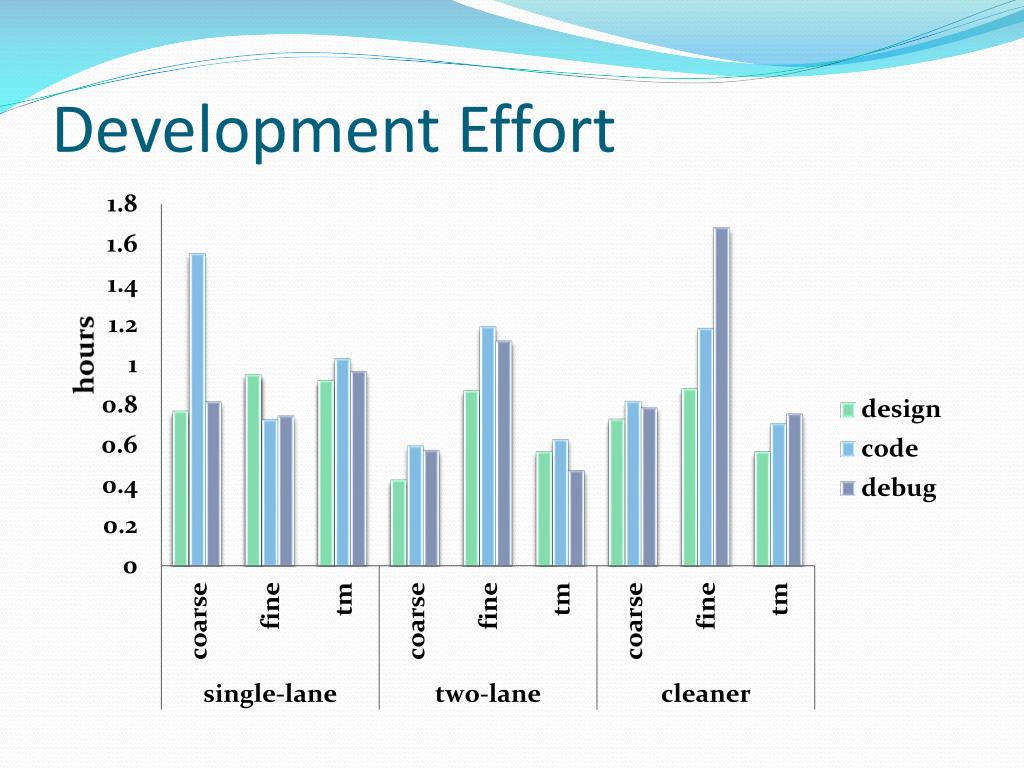 Development Effort

hours

1.8
1.6
1.4
1.2
1
0.8
0.6
0.4
0.2
0

coarse
fine
tm
coarse
fine
tm
coarse
fine
tm

single-lane
two-lane
cleaner

design
code
debug